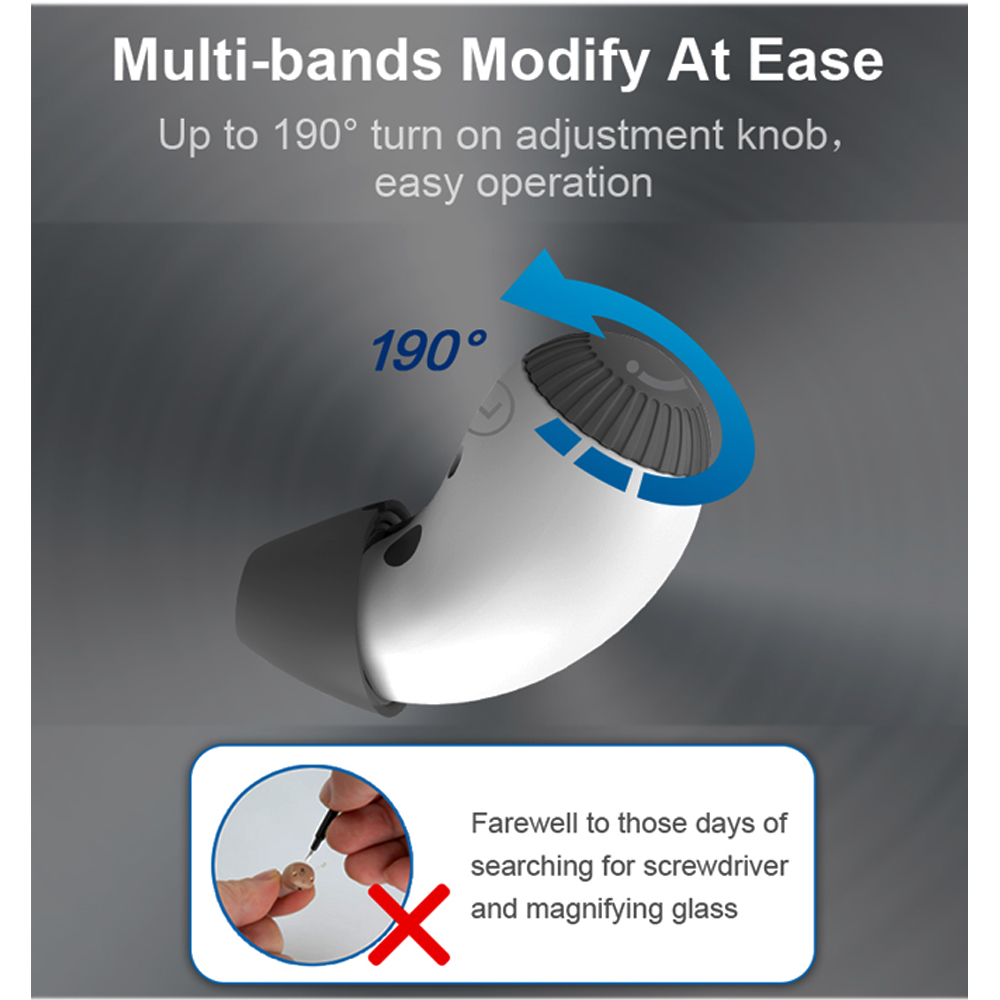 Multi-bands Modify At Ease

Up to 190° turn on adjustment knob, easy operation

190°

Farewell to those days of searching for screwdriver and magnifying glass